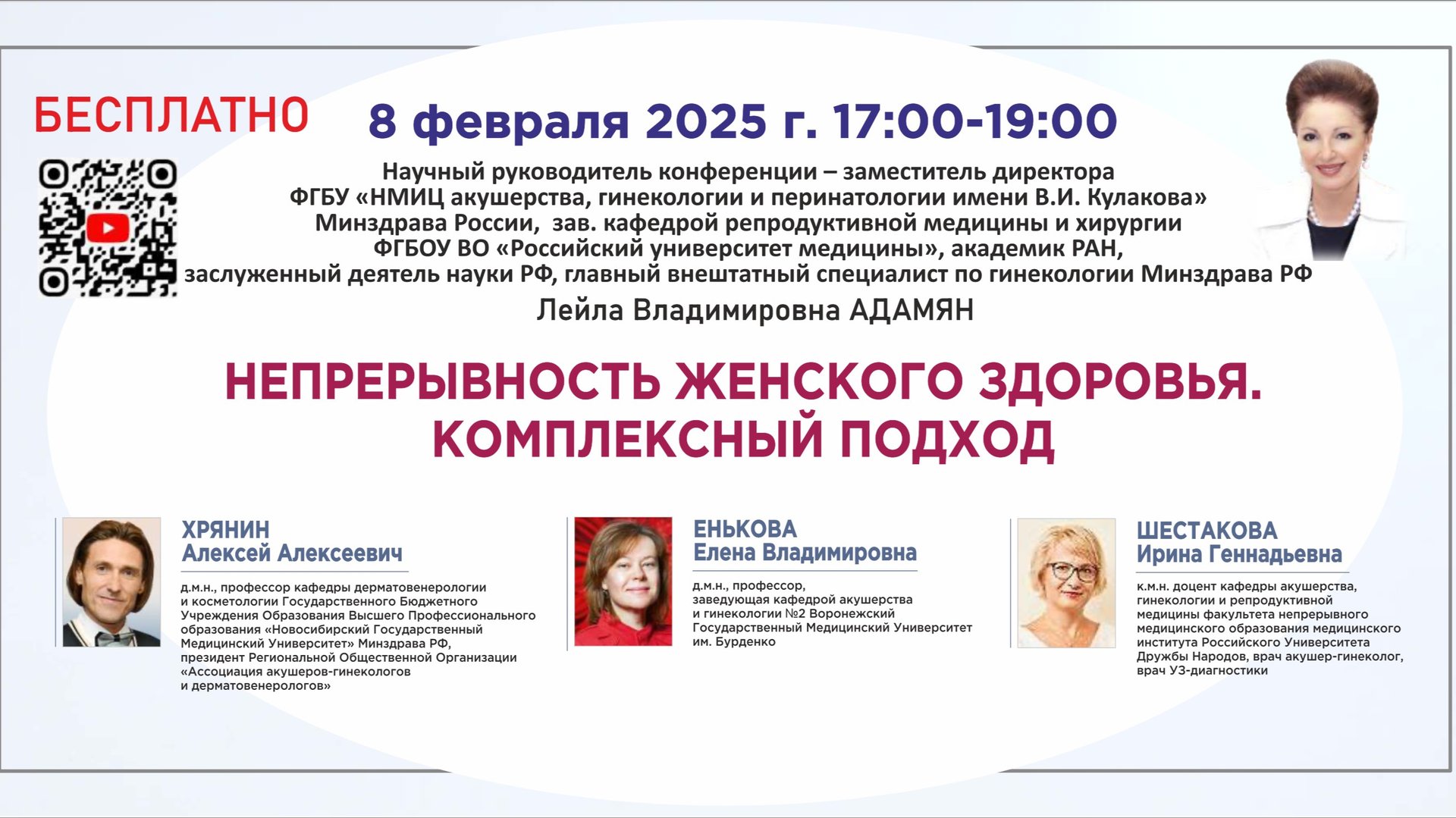 БЕСПЛАТНО

8 февраля 2025 г. 17:00-19:00

Научный руководитель конференции – заместитель директора ФГБУ «НМИЦ акушерства, гинекологии и перинатологии имени В.И. Кулакова» Минздрава России, зав. кафедрой репродуктивной медицины и хирургии ФГБОУ ВО «Российский университет медицины», академик РАН, заслуженный деятель науки РФ, главный внештатный специалист по гинекологии Минздрава РФ

Лейла Владимировна АДАМЯН

НЕПРЕРЫВНОСТЬ ЖЕНСКОГО ЗДОРОВЬЯ. КОМПЛЕКСНЫЙ ПОДХОД

ХРЯНИН
Алексей Алексеевич

д.м.н., профессор кафедры дерматовенерологии и косметологии Государственного Бюджетного Учреждения Образования Высшего Профессионального образования «Новосибирский Государственный Медицинский Университет» Минздрава РФ, президент Региональной Общественной Организации «Ассоциация акушеров-гинекологов и дерматовенерологов»

ЕНЬКОВА
Елена Владимировна

д.м.н., профессор, заведующая кафедрой акушерства и гинекологии №2 Воронежский Государственный Медицинский Университет им. Бурденко

ШЕСТАКОВА
Ирина Геннадьевна

к.м.н. доцент кафедры акушерства, гинекологии и репродуктивной медицины факультета непрерывного медицинского образования медицинского института Российского Университета Дружбы Народов, врач акушер-гинеколог, врач УЗ-диагностики